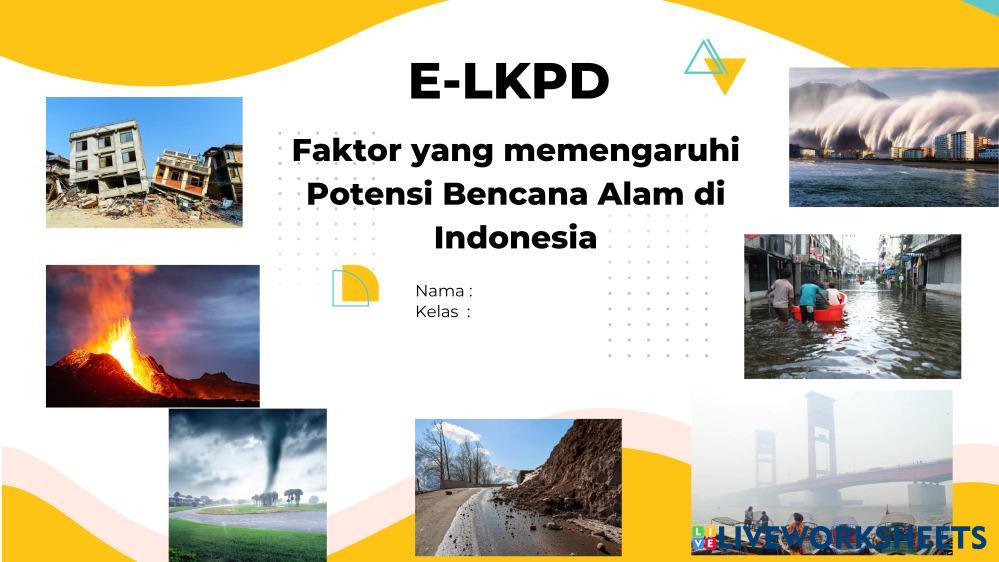 E-LKPD

Faktor yang memengaruhi Potensi Bencana Alam di Indonesia

Nama :
Kelas :

LIVEWORKSHEETS